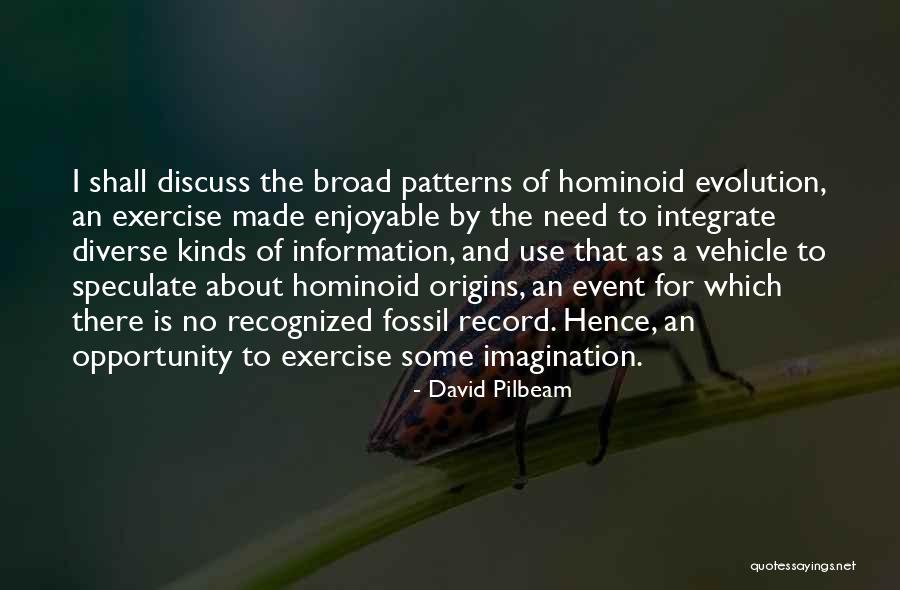 I shall discuss the broad patterns of hominoid evolution, an exercise made enjoyable by the need to integrate diverse kinds of information, and use that as a vehicle to speculate about hominoid origins, an event for which there is no recognized fossil record. Hence, an opportunity to exercise some imagination.

- David Pilbeam

quotessayings.net